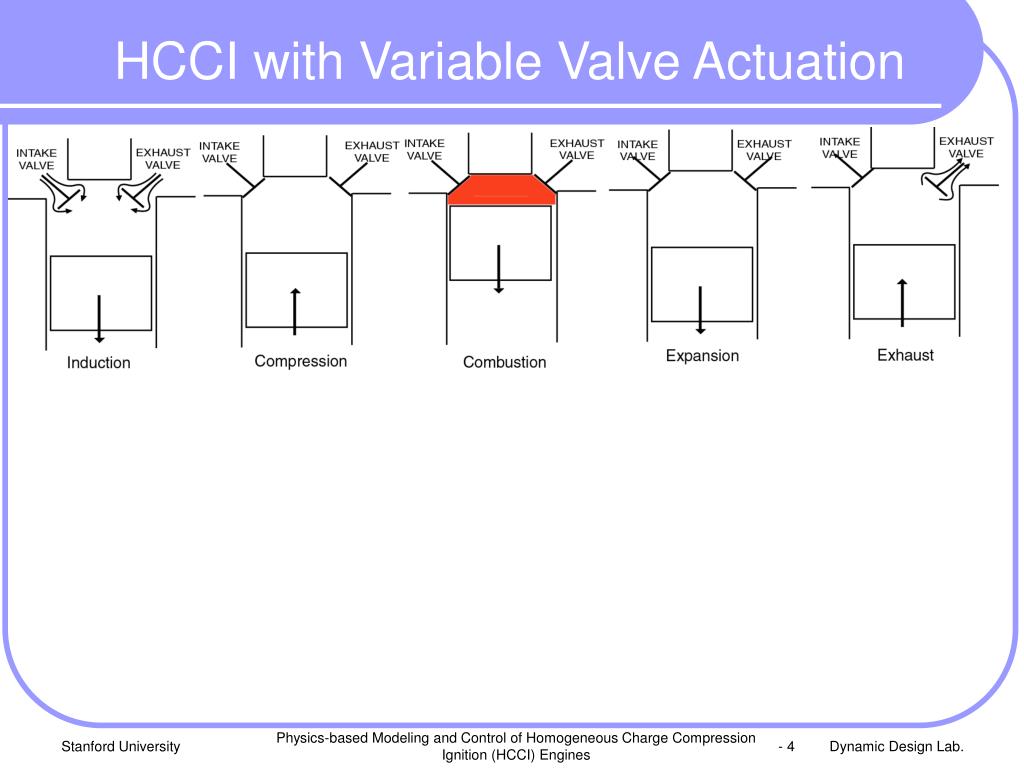 HCCI with Variable Valve Actuation

INTAKE VALVE

EXHAUST VALVE

Induction

INTAKE VALVE

EXHAUST VALVE

Compression

INTAKE VALVE

EXHAUST VALVE

Combustion

INTAKE VALVE

EXHAUST VALVE

Expansion

INTAKE VALVE

EXHAUST VALVE

Exhaust

Stanford University

Physics-based Modeling and Control of Homogeneous Charge Compression Ignition (HCCI) Engines

- 4

Dynamic Design Lab.